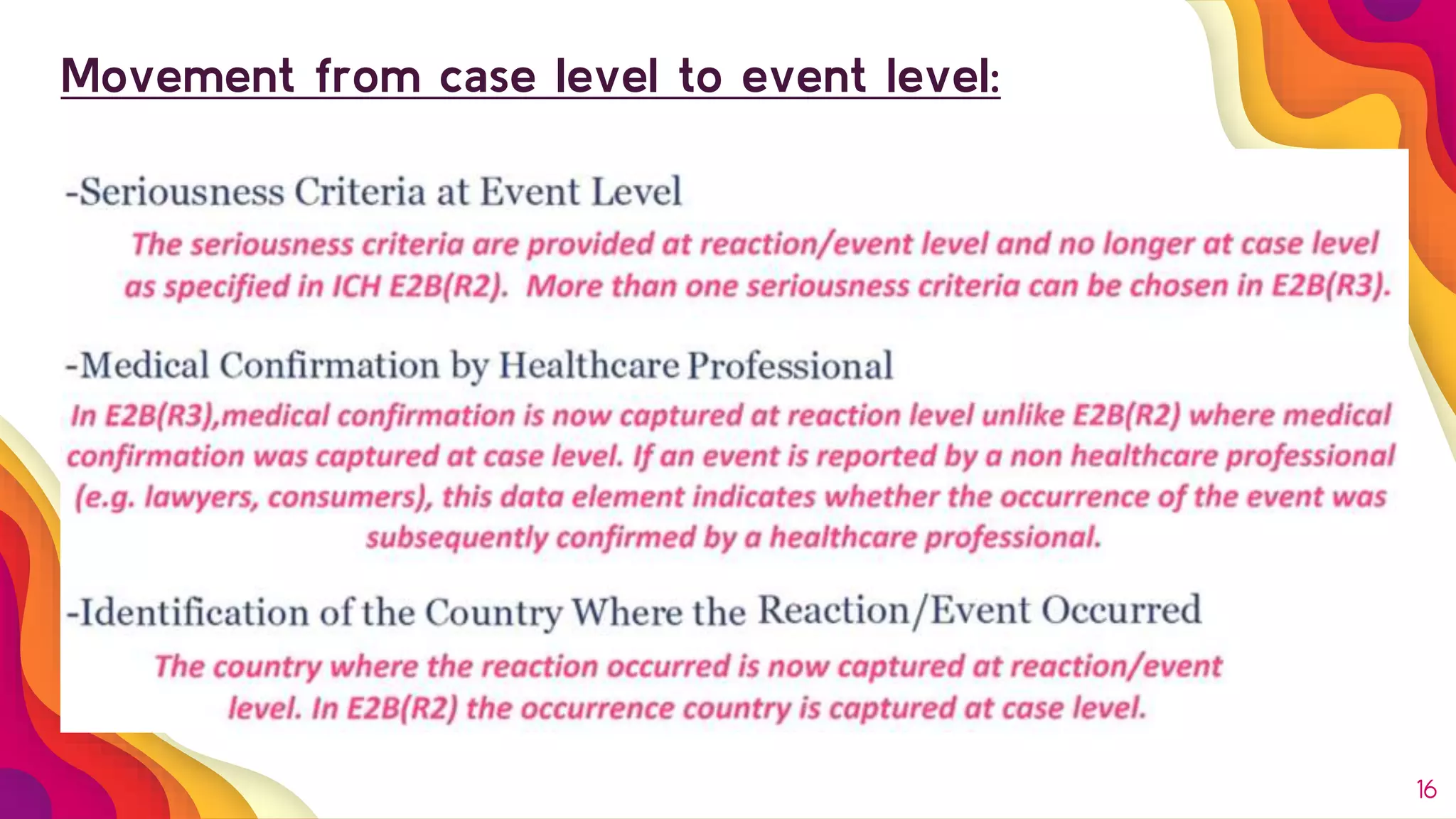 Movement from case level to event level:

-Seriousness Criteria at Event Level

The seriousness criteria are provided at reaction/event level and no longer at case level as specified in ICH E2B(R2). More than one seriousness criteria can be chosen in E2B(R3).

-Medical Confirmation by Healthcare Professional

In E2B(R3),medical confirmation is now captured at reaction level unlike E2B(R2) where medical confirmation was captured at case level. If an event is reported by a non healthcare professional (e.g. lawyers, consumers), this data element indicates whether the occurrence of the event was subsequently confirmed by a healthcare professional.

-Identification of the Country Where the Reaction/Event Occurred

The country where the reaction occurred is now captured at reaction/event level. In E2B(R2) the occurrence country is captured at case level.

16